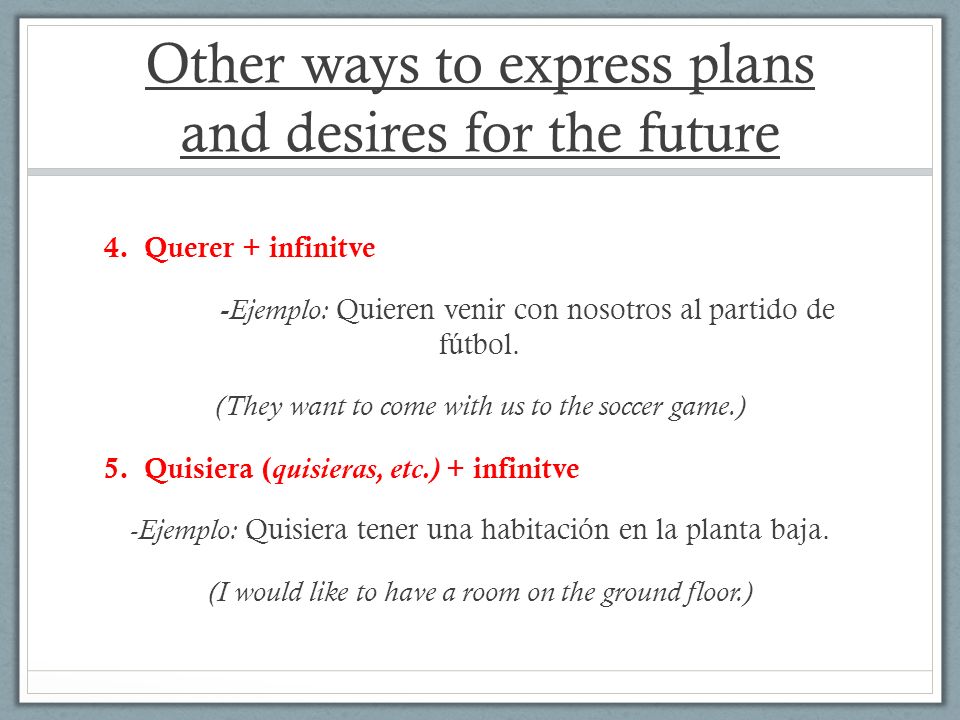 Other ways to express plans and desires for the future

4. Querer + infinitve

-Ejemplo: Quieren venir con nosotros al partido de fútbol.

(They want to come with us to the soccer game.)

5. Quisiera (quisieras, etc.) + infinitve

-Ejemplo: Quisiera tener una habitación en la planta baja.

(I would like to have a room on the ground floor.)